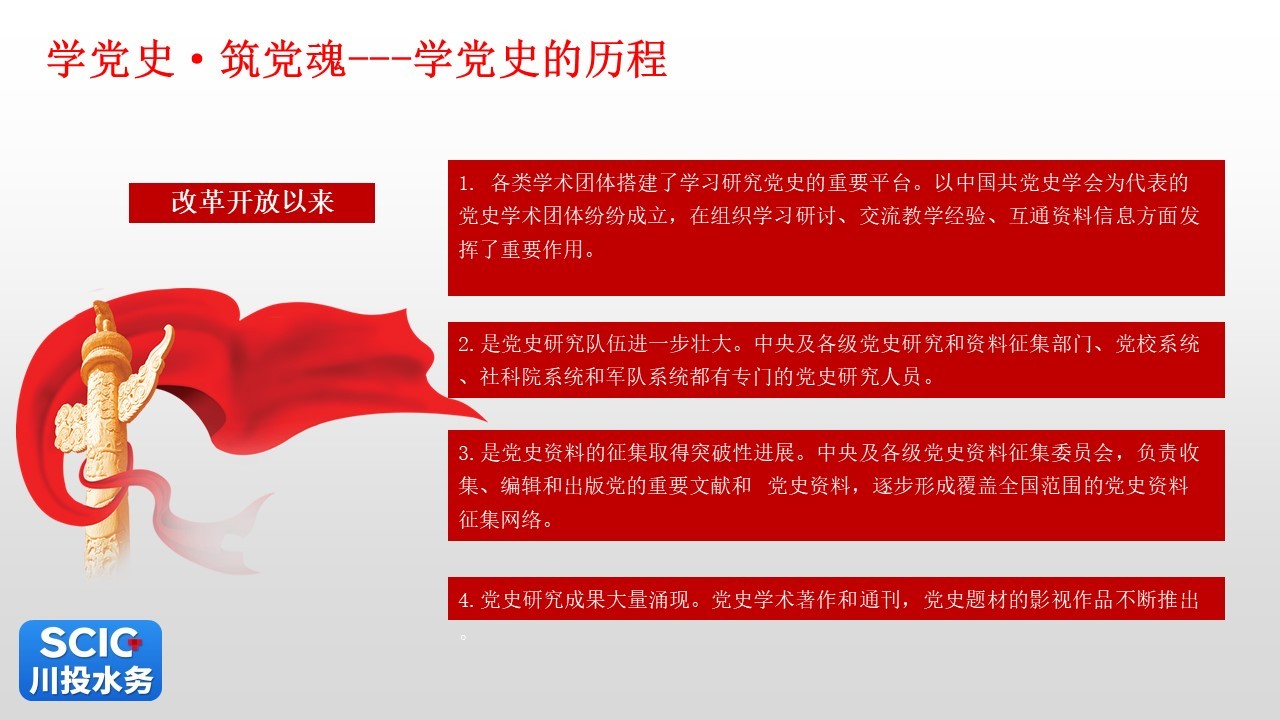 学党史·筑党魂---学党史的历程

改革开放以来

1. 各类学术团体搭建了学习研究党史的重要平台。以中国共党史学会为代表的党史学术团体纷纷成立，在组织学习研讨、交流教学经验、互通资料信息方面发挥了重要作用。

2.是党史研究队伍进一步壮大。中央及各级党史研究和资料征集部门、党校系统、社科院系统和军队系统都有专门的党史研究人员。

3.是党史资料的征集取得突破性进展。中央及各级党史资料征集委员会，负责收集、编辑和出版党的重要文献和 党史资料，逐步形成覆盖全国范围的党史资料征集网络。

4.党史研究成果大量涌现。党史学术著作和通刊，党史题材的影视作品不断推出。

SCIC
川投水务